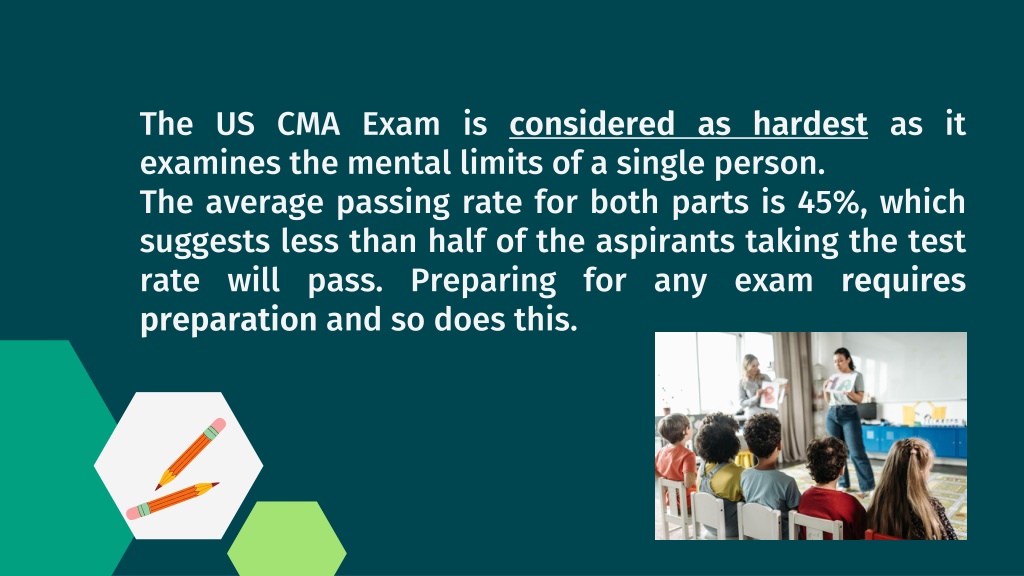 The US CMA Exam is considered as hardest as it examines the mental limits of a single person.
The average passing rate for both parts is 45%, which suggests less than half of the aspirants taking the test rate will pass. Preparing for any exam requires preparation and so does this.